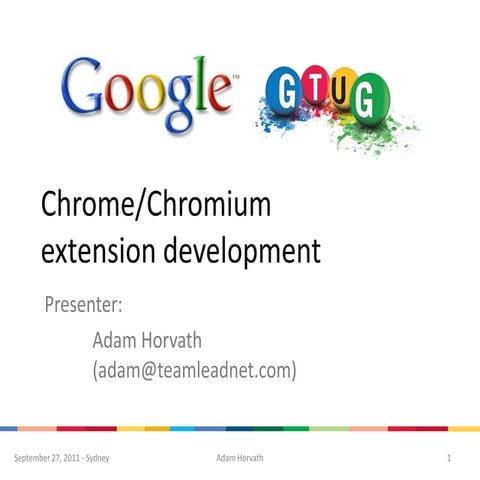 Google™ GTUG

Chrome/Chromium extension development

Presenter:

Adam Horvath
(adam@teamleadnet.com)

September 27, 2011 - Sydney Adam Horvath 1